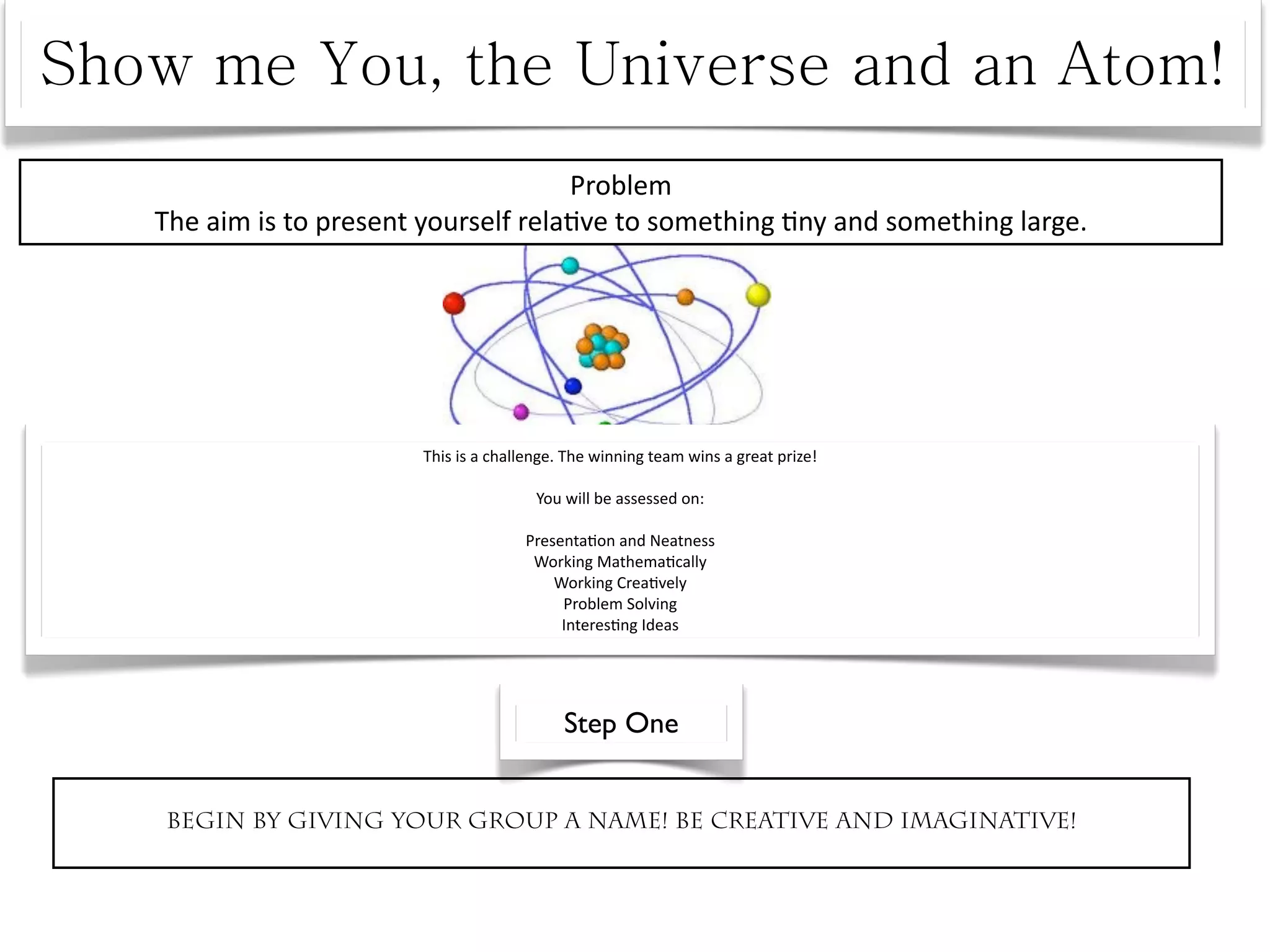 Show me You, the Universe and an Atom!

Problem
The aim is to present yourself relative to something tiny and something large.

This is a challenge. The winning team wins a great prize!

You will be assessed on:

Presentation and Neatness
Working Mathematically
Working Creatively
Problem Solving
Interesting Ideas

Step One

BEGIN BY GIVING YOUR GROUP A NAME! BE CREATIVE AND IMAGINATIVE!